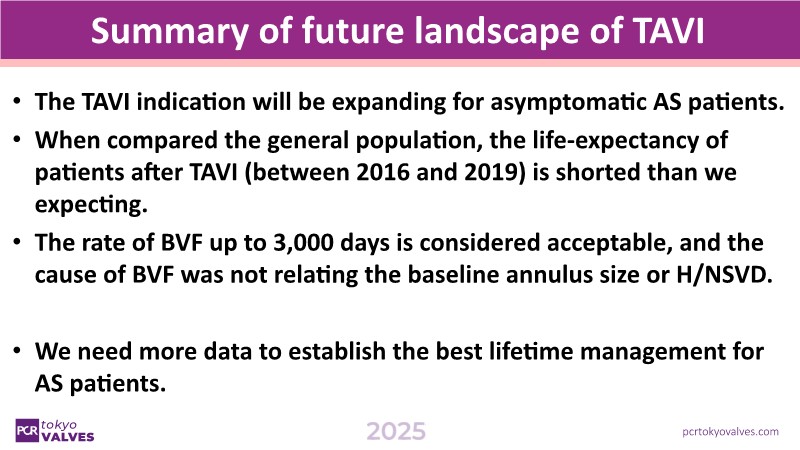 Summary of future landscape of TAVI

• The TAVI indication will be expanding for asymptomatic AS patients.

• When compared the general population, the life-expectancy of patients after TAVI (between 2016 and 2019) is shorted than we expecting.

• The rate of BVF up to 3,000 days is considered acceptable, and the cause of BVF was not relating the baseline annulus size or H/NSVD.

• We need more data to establish the best lifetime management for AS patients.

PCR tokyo VALVES

2025

pcrtokyovalves.com